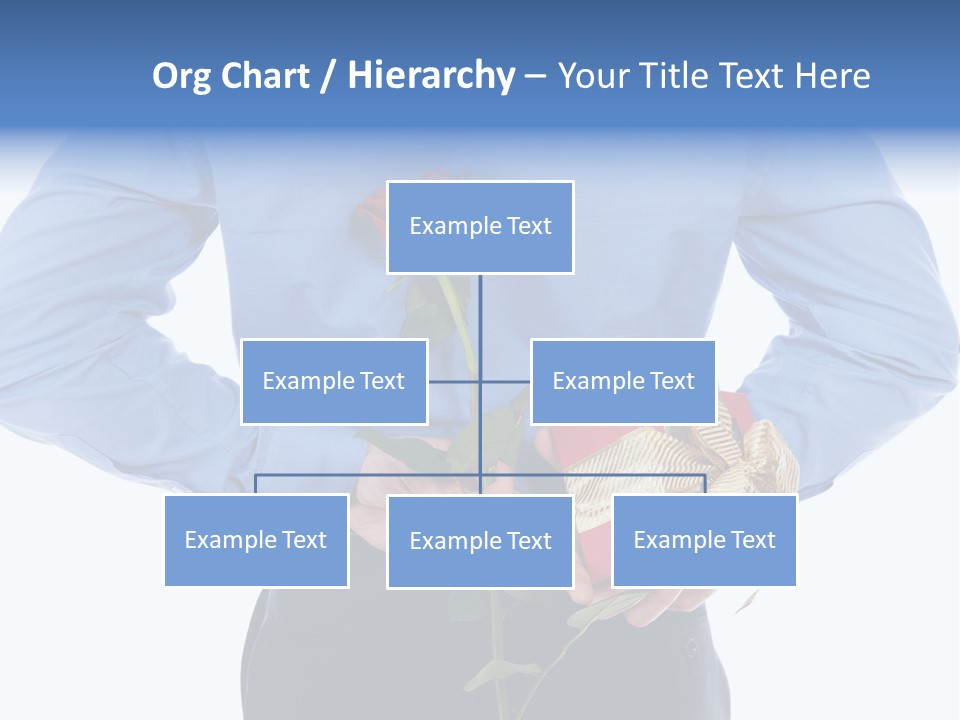 Org Chart / Hierarchy – Your Title Text Here

Example Text

Example Text

Example Text

Example Text

Example Text

Example Text